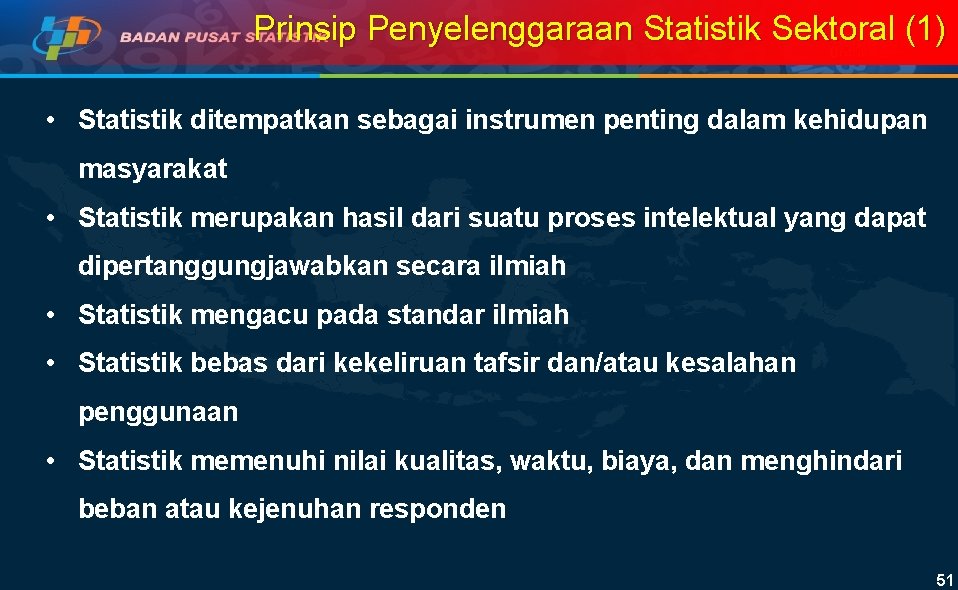 BADAN PUSAT STATISTIK

Prinsip Penyelenggaraan Statistik Sektoral (1)

• Statistik ditempatkan sebagai instrumen penting dalam kehidupan masyarakat

• Statistik merupakan hasil dari suatu proses intelektual yang dapat dipertanggungjawabkan secara ilmiah

• Statistik mengacu pada standar ilmiah

• Statistik bebas dari kekeliruan tafsir dan/atau kesalahan penggunaan

• Statistik memenuhi nilai kualitas, waktu, biaya, dan menghindari beban atau kejenuhan responden

51